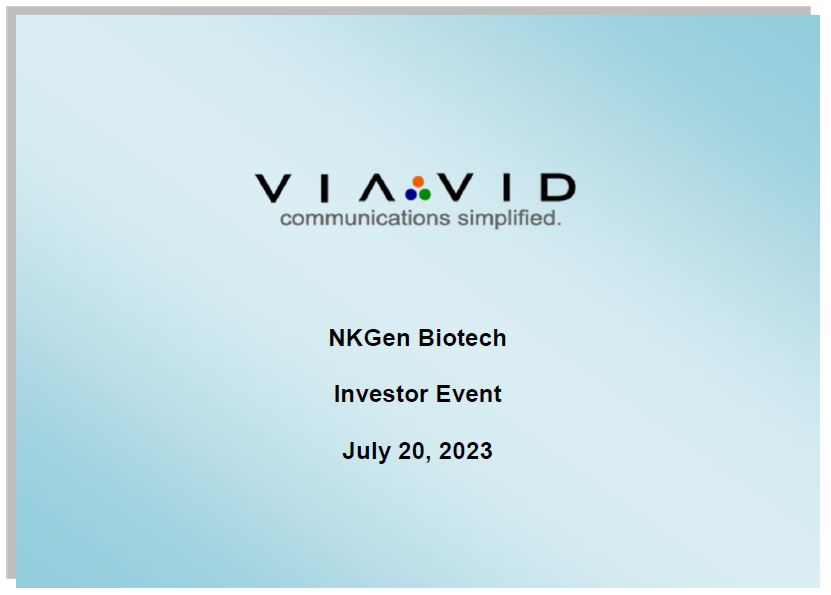 VIAVID
communications simplified.

NKGen Biotech

Investor Event

July 20, 2023